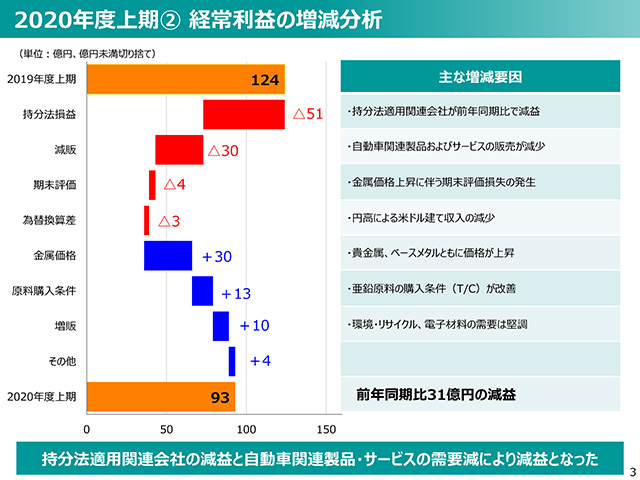 2020年度上期② 経常利益の増減分析

（単位：億円、億円未満切り捨て）

2019年度上期 124
持分法損益 △51
減販 △30
期末評価 △4
為替換算差 △3
金属価格 ＋30
原料購入条件 ＋13
増販 ＋10
その他 ＋4
2020年度上期 93

0 50 100 150

主な増減要因

・持分法適用関連会社が前年同期比で減益

・自動車関連製品およびサービスの販売が減少

・金属価格上昇に伴う期末評価損失の発生

・円高による米ドル建て収入の減少

・貴金属、ベースメタルともに価格が上昇

・亜鉛原料の購入条件（T/C）が改善

・環境・リサイクル、電子材料の需要は堅調

前年同期比31億円の減益

持分法適用関連会社の減益と自動車関連製品・サービスの需要減により減益となった

3